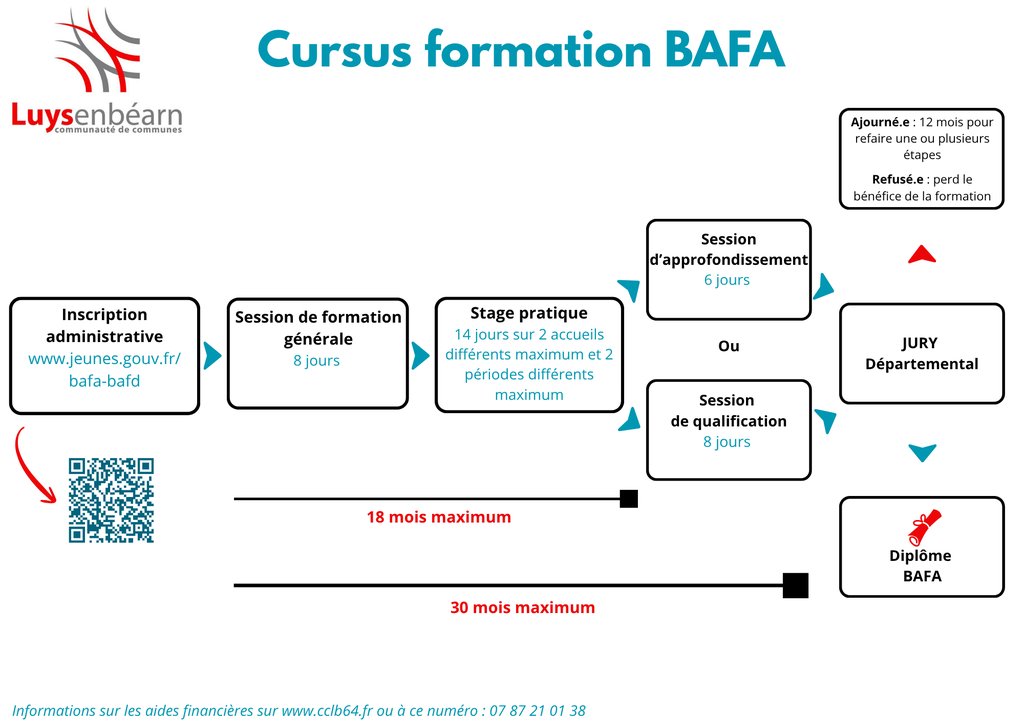 Luysenbéarn
communauté de communes

Cursus formation BAFA

Ajourné.e : 12 mois pour refaire une ou plusieurs étapes

Refusé.e : perd le bénéfice de la formation

Inscription administrative
www.jeunes.gouv.fr/bafa-bafd

Session de formation générale
8 jours

Stage pratique
14 jours sur 2 accueils différents maximum et 2 périodes différents maximum

Session d'approfondissement
6 jours

Ou

Session de qualification
8 jours

JURY Départemental

Diplôme BAFA

18 mois maximum

30 mois maximum

Informations sur les aides financières sur www.cclb64.fr ou à ce numéro : 07 87 21 01 38